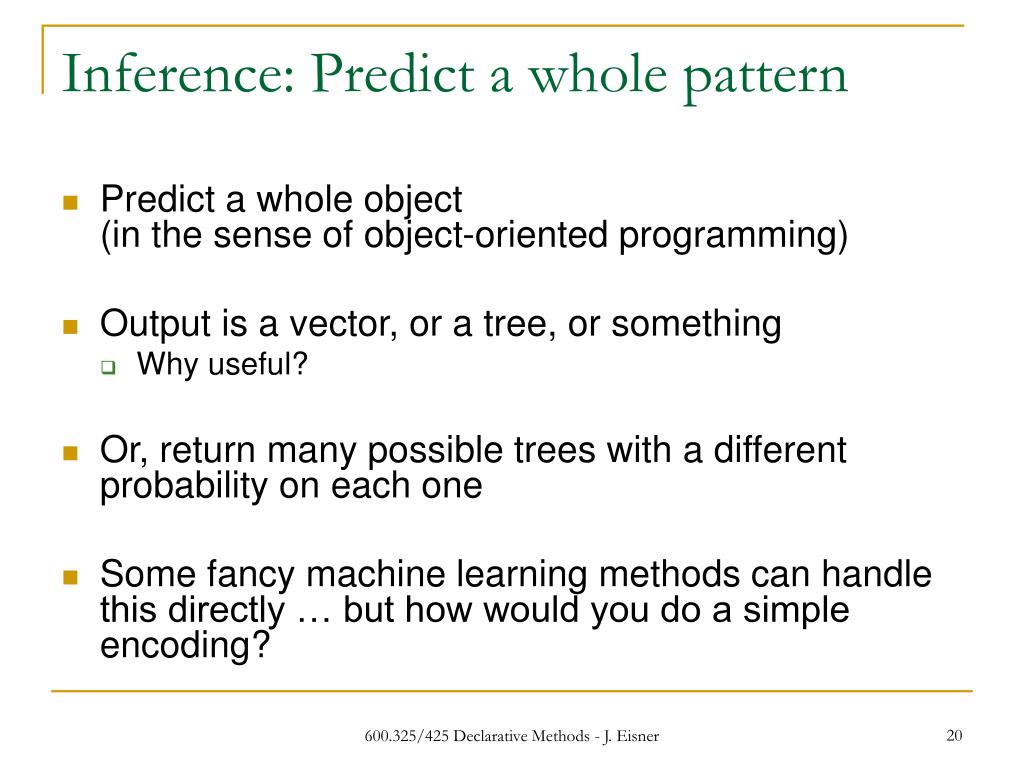 Inference: Predict a whole pattern

Predict a whole object
(in the sense of object-oriented programming)

Output is a vector, or a tree, or something

Why useful?

Or, return many possible trees with a different probability on each one

Some fancy machine learning methods can handle this directly … but how would you do a simple encoding?

600.325/425 Declarative Methods - J. Eisner

20